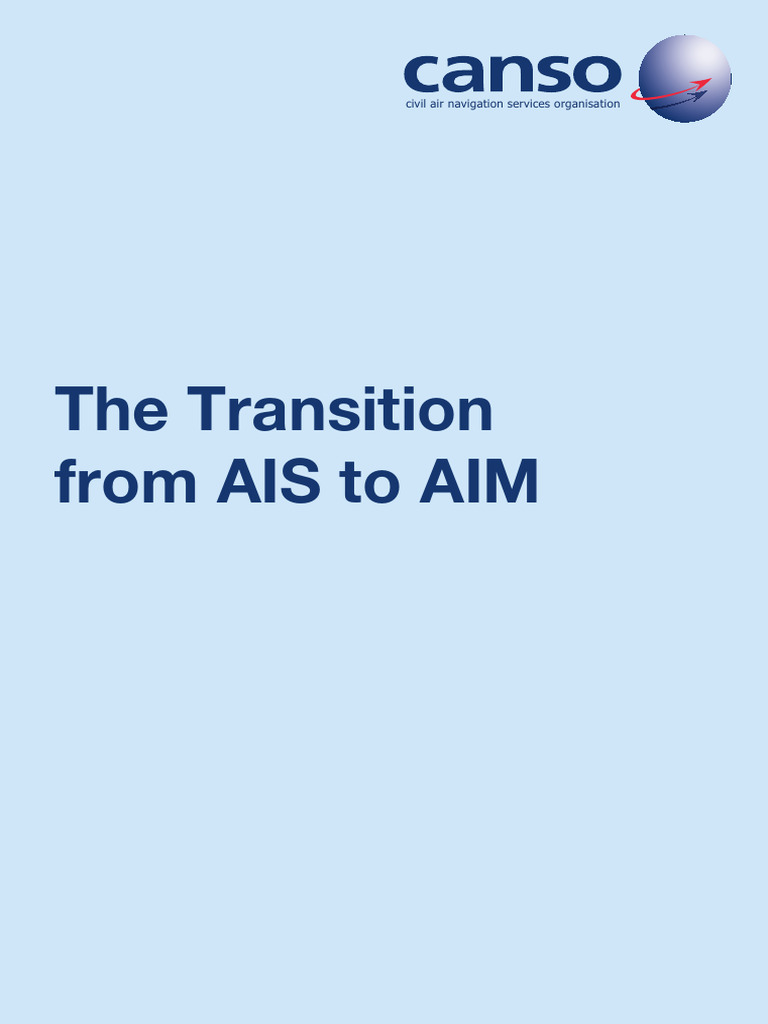 canso
civil air navigation services organisation

The Transition from AIS to AIM